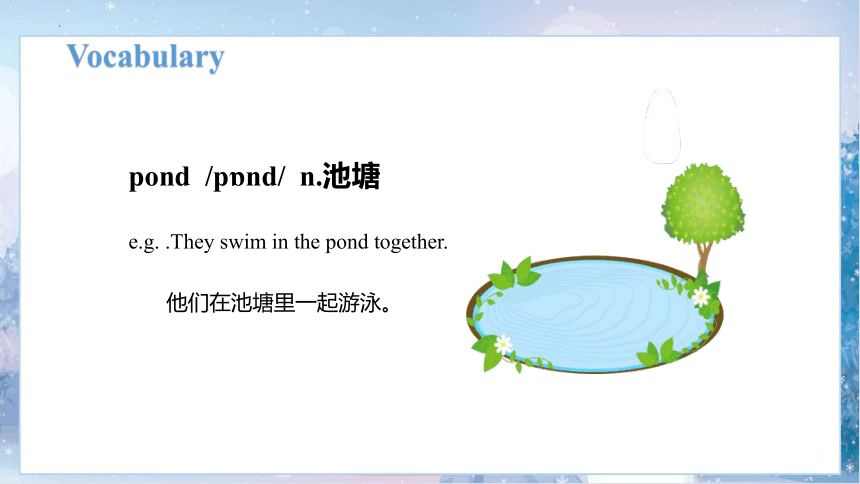 Vocabulary

pond /pɒnd/ n.池塘

e.g. .They swim in the pond together.

他们在池塘里一起游泳。